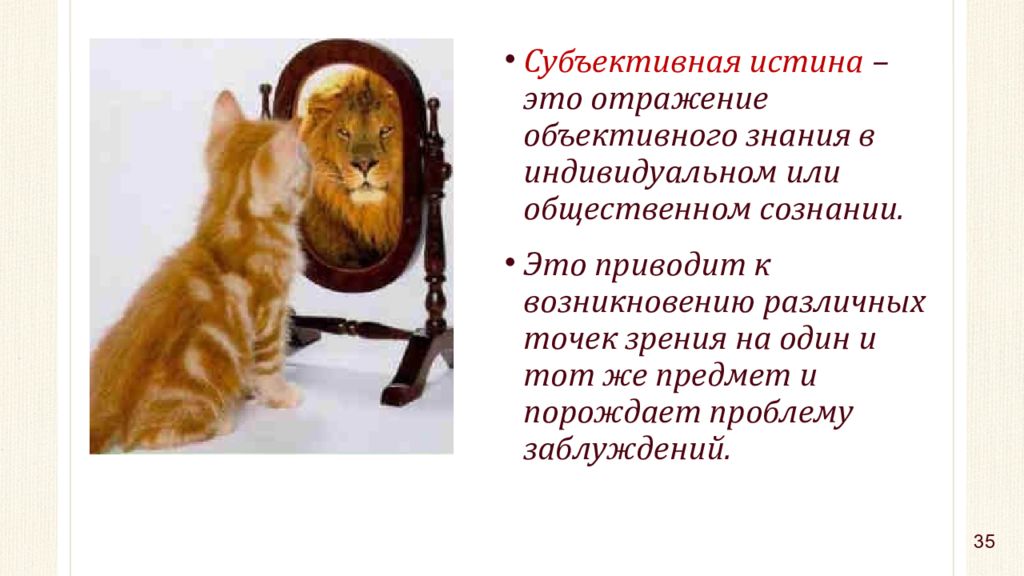 • Субъективная истина – это отражение объективного знания в индивидуальном или общественном сознании.

• Это приводит к возникновению различных точек зрения на один и тот же предмет и порождает проблему заблуждений.

35